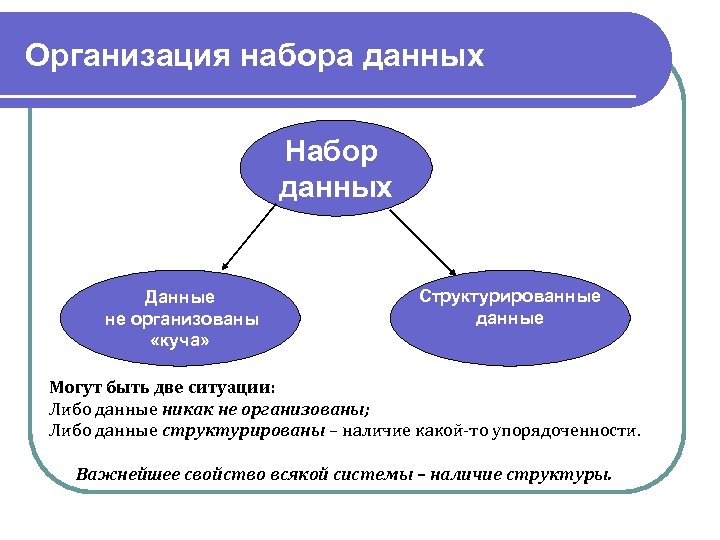 Организация набора данных

Набор данных

Данные не организованы «куча»

Структурированные данные

Могут быть две ситуации:
Либо данные никак не организованы;
Либо данные структурированы – наличие какой-то упорядоченности.

Важнейшее свойство всякой системы – наличие структуры.